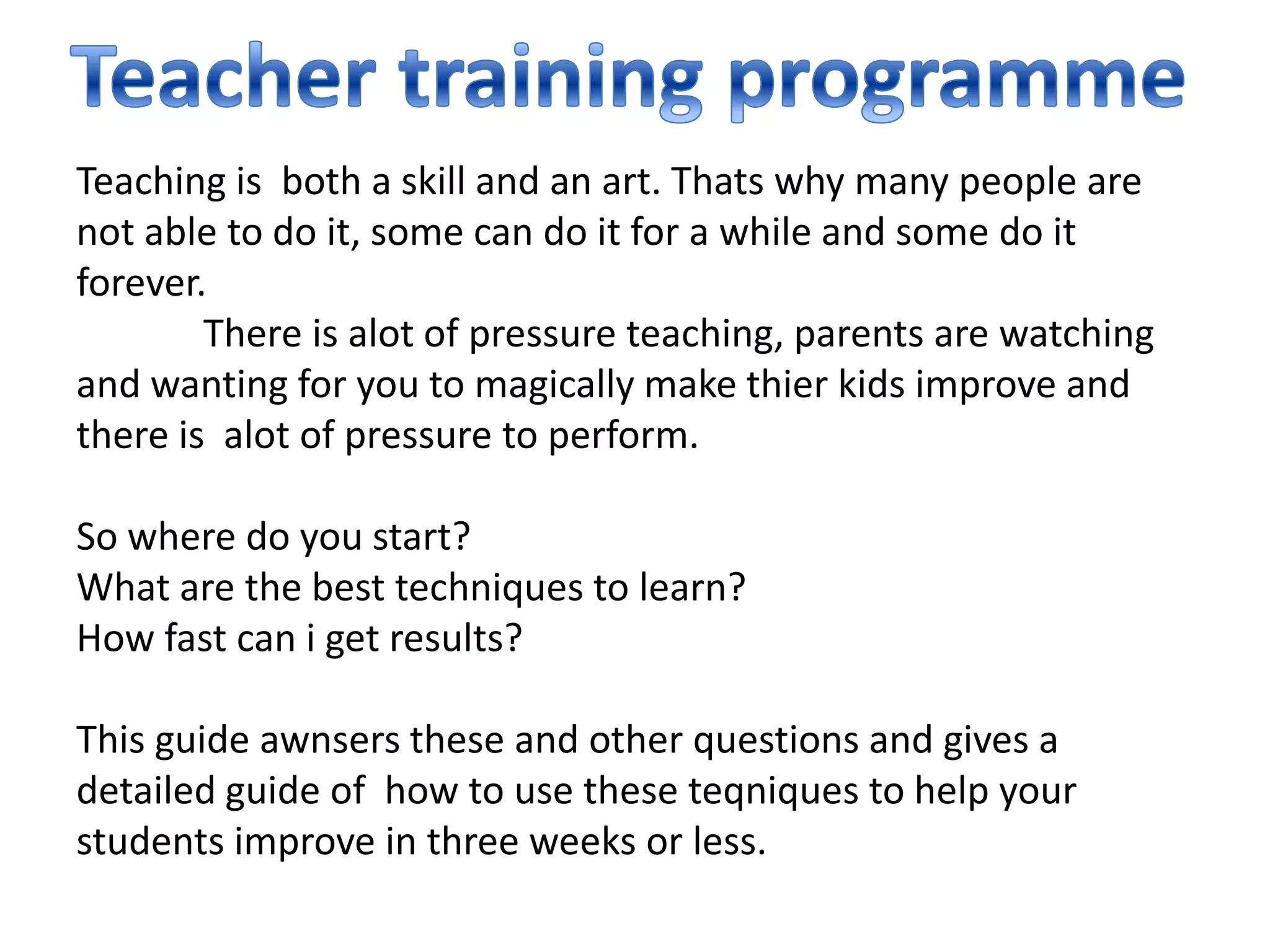 Teacher training programme

Teaching is both a skill and an art. Thats why many people are not able to do it, some can do it for a while and some do it forever.

There is alot of pressure teaching, parents are watching and wanting for you to magically make thier kids improve and there is alot of pressure to perform.

So where do you start?
What are the best techniques to learn?
How fast can i get results?

This guide awnsers these and other questions and gives a detailed guide of how to use these teqniques to help your students improve in three weeks or less.